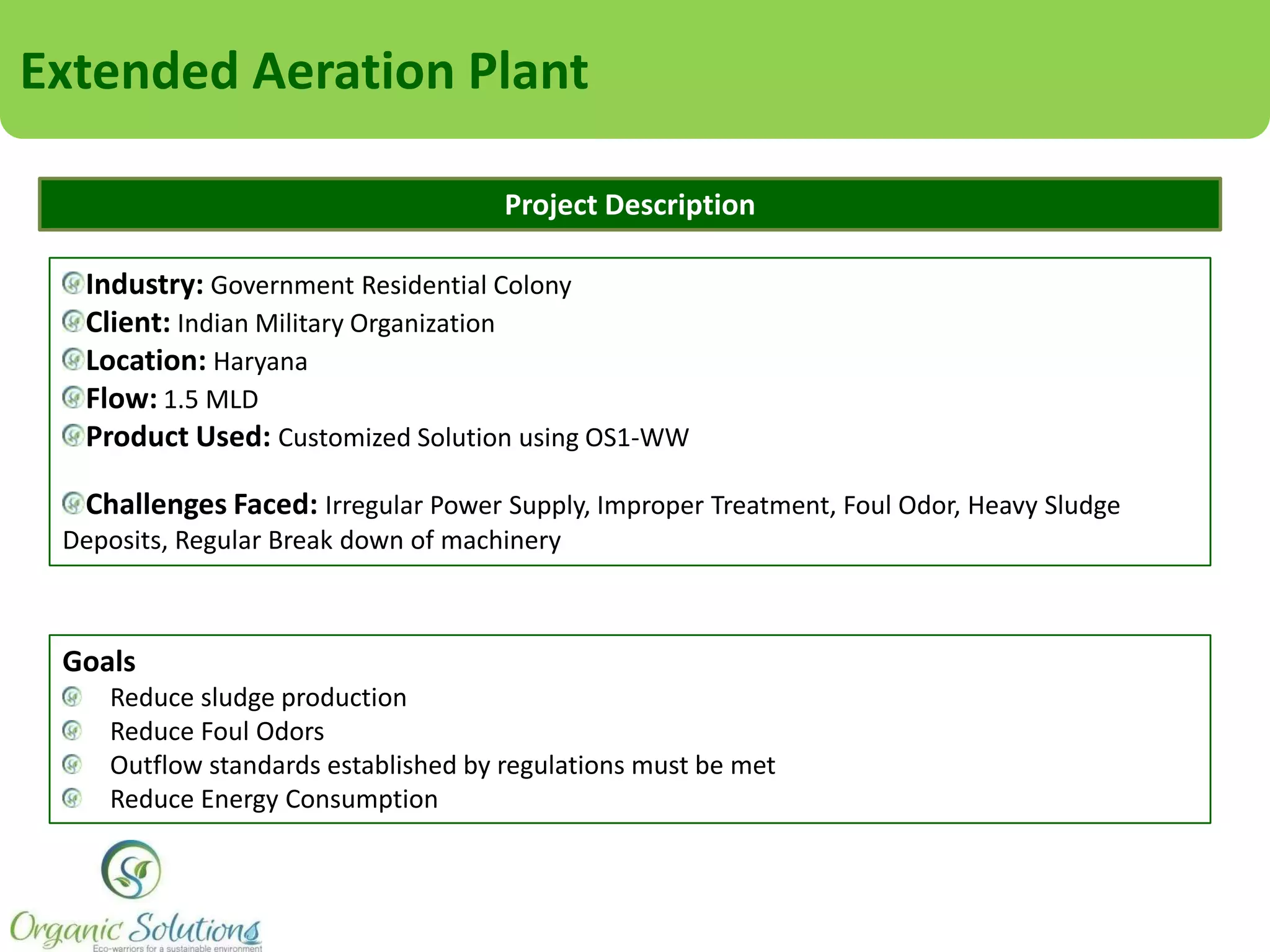 Extended Aeration Plant

Project Description

Industry: Government Residential Colony
Client: Indian Military Organization
Location: Haryana
Flow: 1.5 MLD
Product Used: Customized Solution using OS1-WW

Challenges Faced: Irregular Power Supply, Improper Treatment, Foul Odor, Heavy Sludge Deposits, Regular Break down of machinery

Goals
Reduce sludge production
Reduce Foul Odors
Outflow standards established by regulations must be met
Reduce Energy Consumption

Organic Solutions
Eco-warriors for a sustainable environment